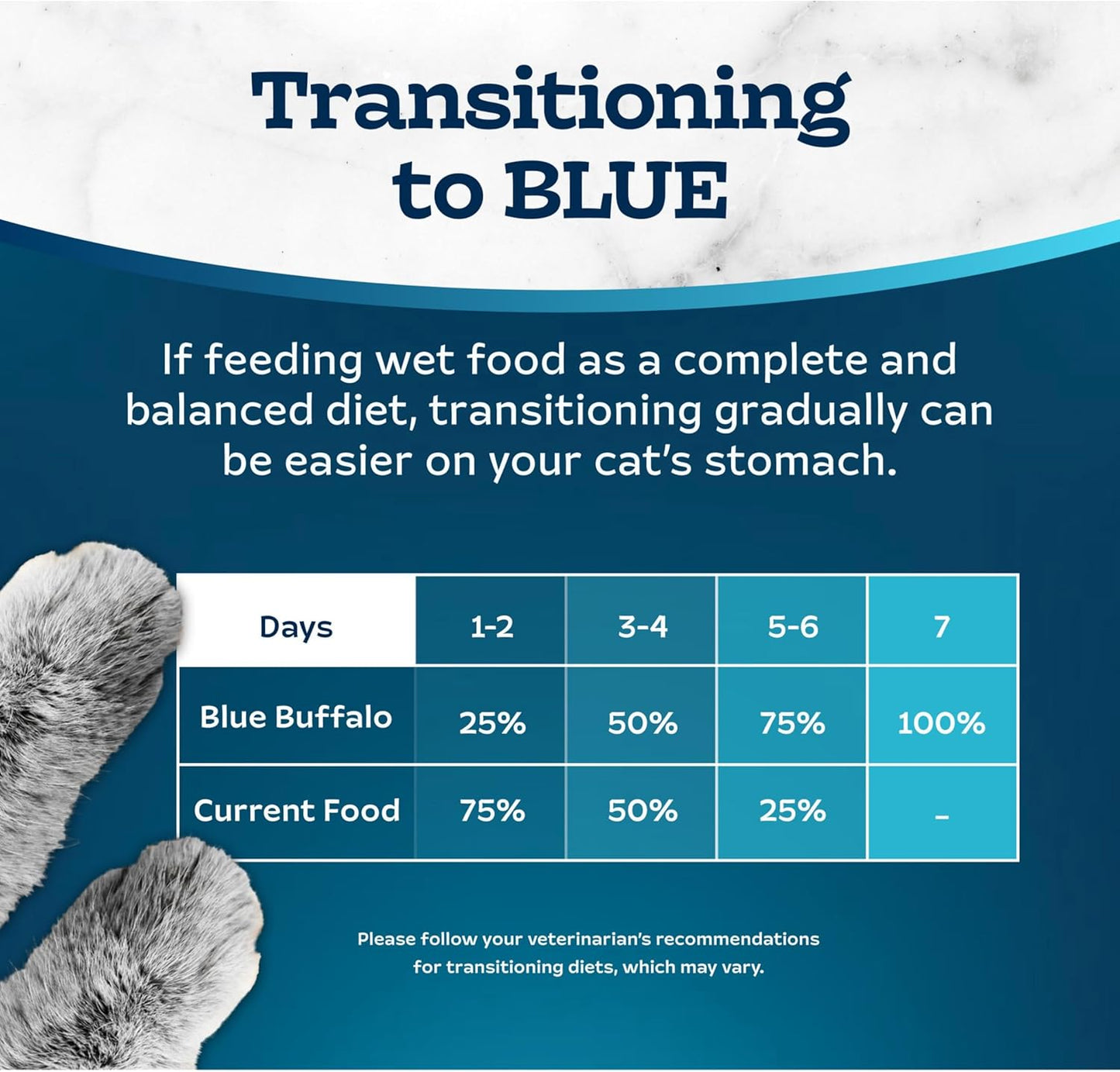 Transitioning to BLUE

If feeding wet food as a complete and balanced diet, transitioning gradually can be easier on your cat's stomach.

| Days | 1-2 | 3-4 | 5-6 | 7 |
|---|---|---|---|---|
| Blue Buffalo | 25% | 50% | 75% | 100% |
| Current Food | 75% | 50% | 25% | - |

Please follow your veterinarian's recommendations for transitioning diets, which may vary.